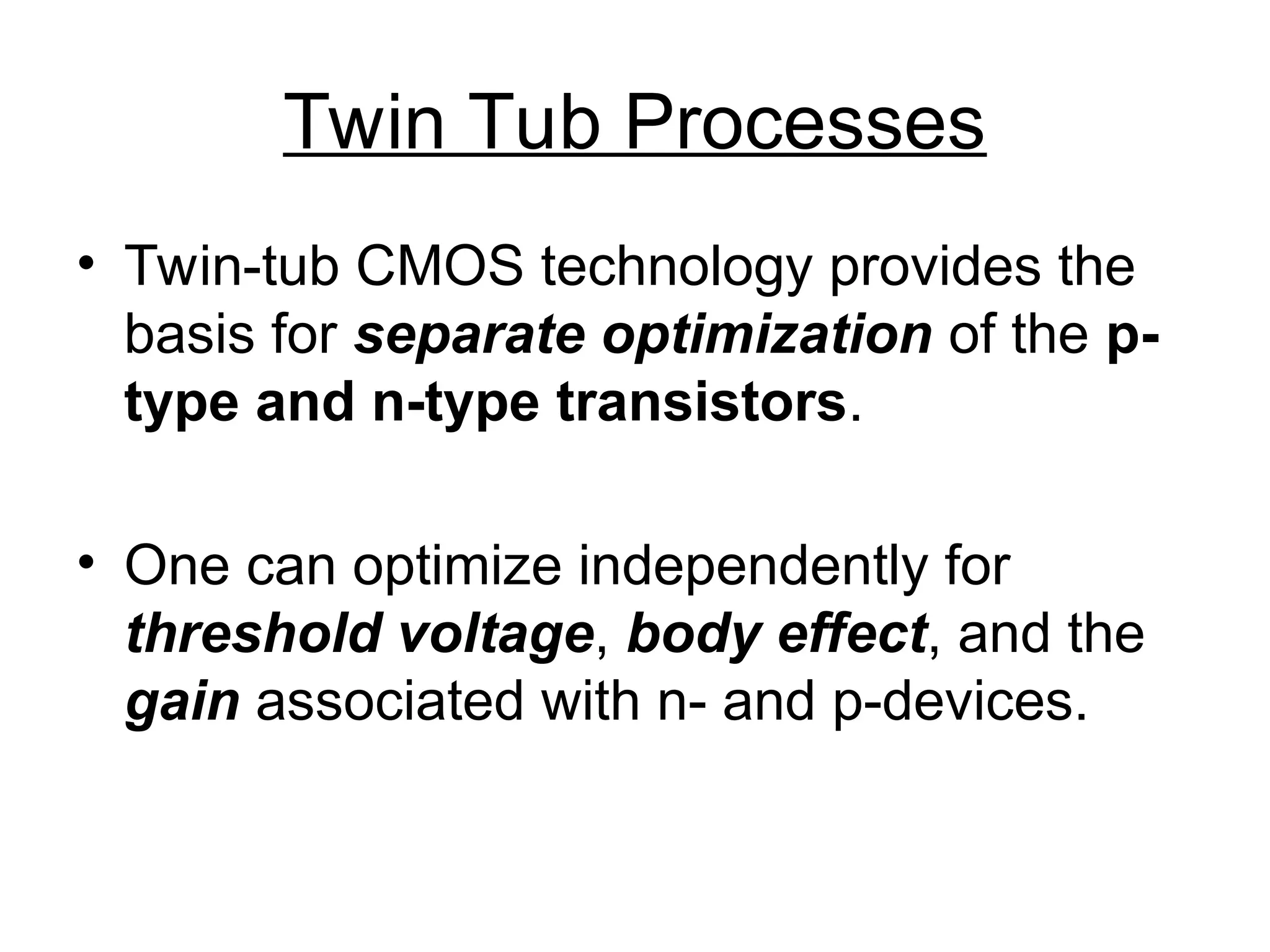 Twin Tub Processes

• Twin-tub CMOS technology provides the basis for separate optimization of the p-type and n-type transistors.

• One can optimize independently for threshold voltage, body effect, and the gain associated with n- and p-devices.